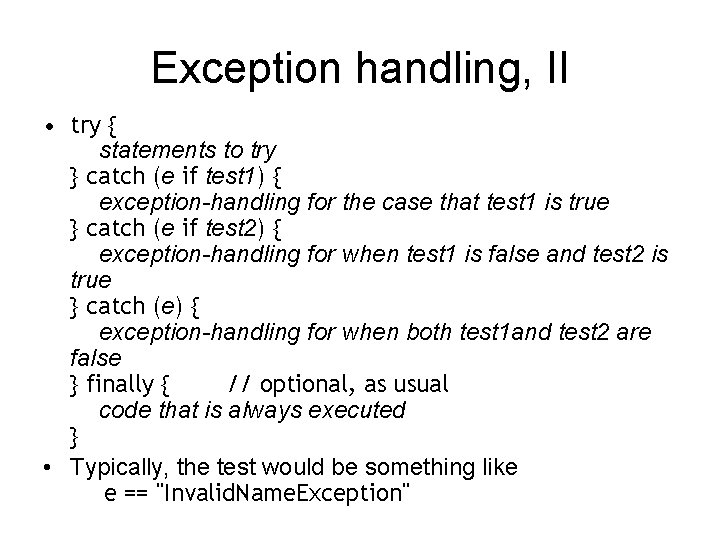 Exception handling, II

• try {
statements to try
} catch (e if test1) {
exception-handling for the case that test1 is true
} catch (e if test2) {
exception-handling for when test1 is false and test2 is true
} catch (e) {
exception-handling for when both test1and test2 are false
} finally { // optional, as usual
code that is always executed
}

• Typically, the test would be something like
e == "InvalidNameException"